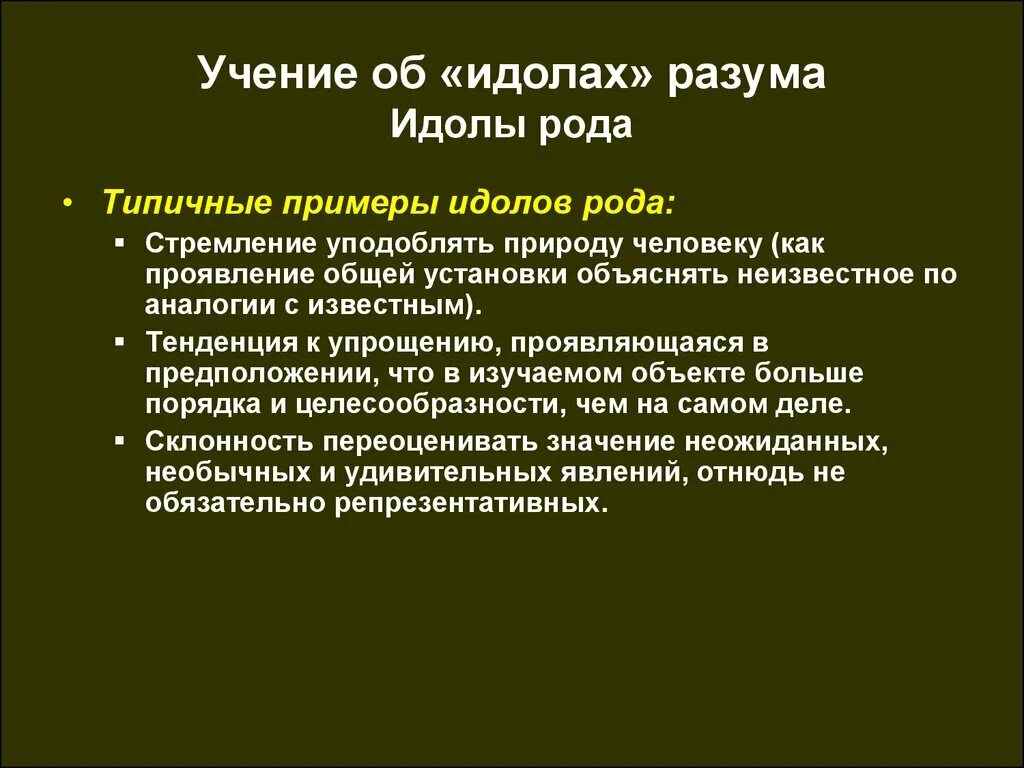 Учение об «идолах» разума
Идолы рода

• Типичные примеры идолов рода:
▪ Стремление уподоблять природу человеку (как проявление общей установки объяснять неизвестное по аналогии с известным).
▪ Тенденция к упрощению, проявляющаяся в предположении, что в изучаемом объекте больше порядка и целесообразности, чем на самом деле.
▪ Склонность переоценивать значение неожиданных, необычных и удивительных явлений, отнюдь не обязательно репрезентативных.